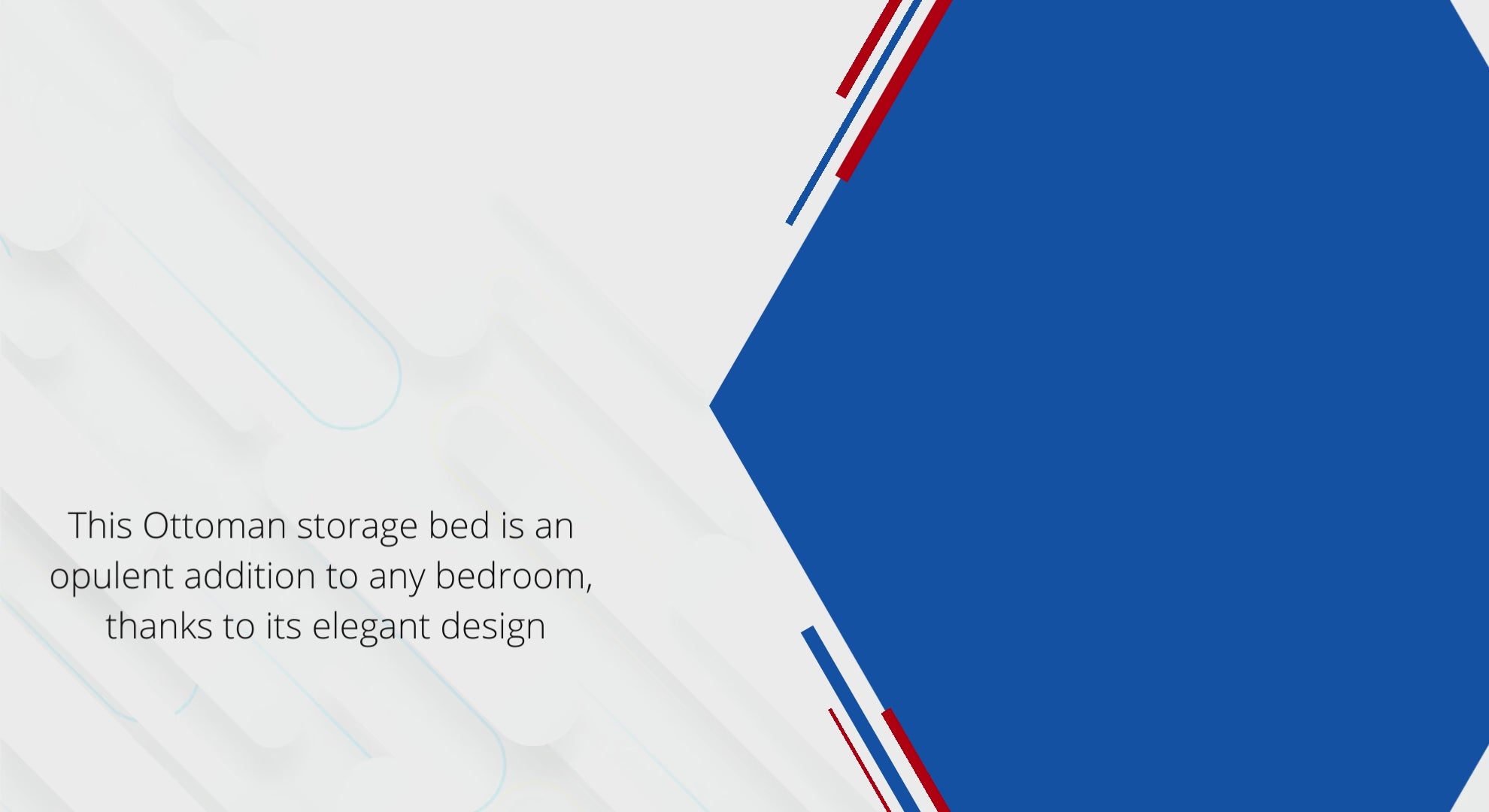 This Ottoman storage bed is an opulent addition to any bedroom, thanks to its elegant design